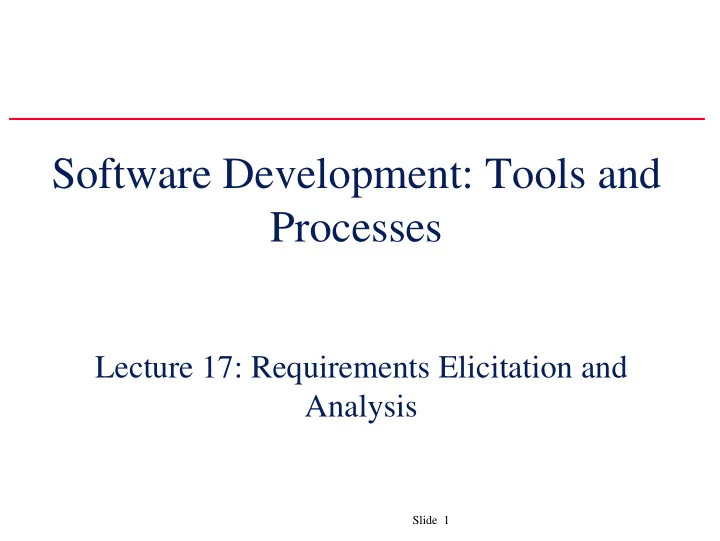 Software Development: Tools and Processes

Lecture 17: Requirements Elicitation and Analysis

Slide 1